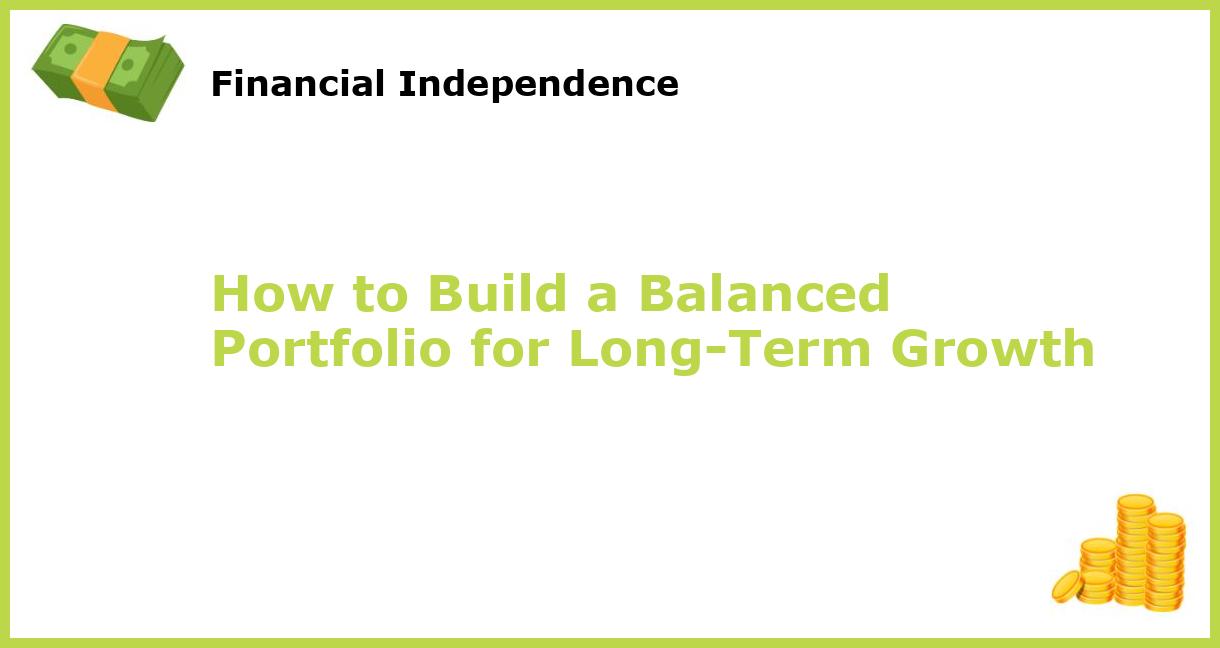 Financial Independence

How to Build a Balanced Portfolio for Long-Term Growth